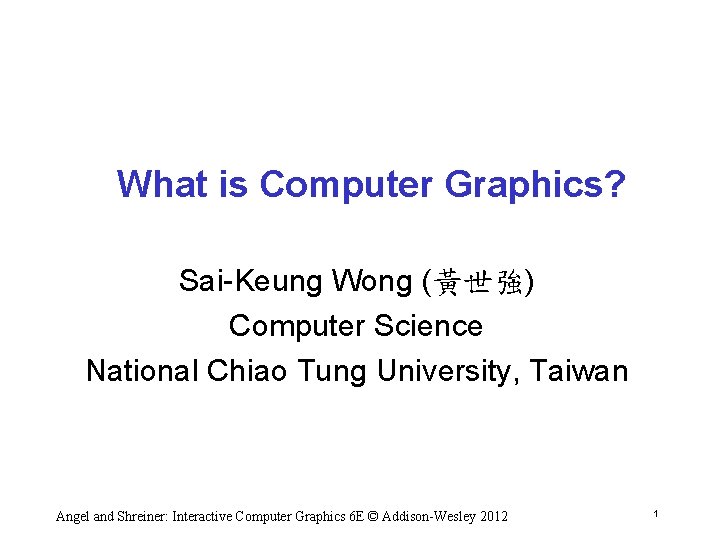 What is Computer Graphics?

Sai-Keung Wong (黃世強)
Computer Science
National Chiao Tung University, Taiwan

Angel and Shreiner: Interactive Computer Graphics 6E © Addison-Wesley 2012

1